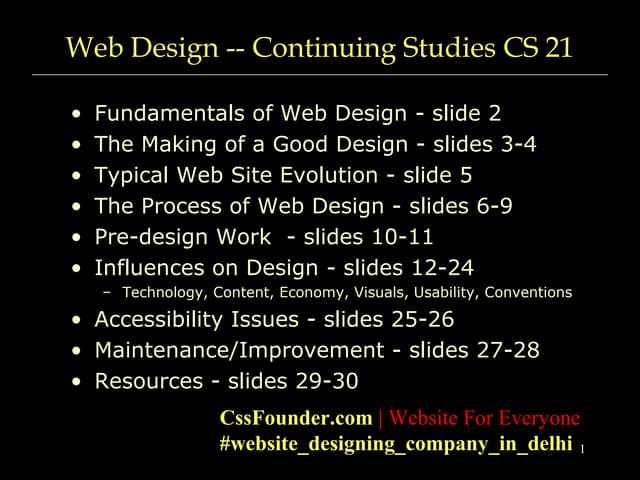 Web Design -- Continuing Studies CS 21

• Fundamentals of Web Design - slide 2
• The Making of a Good Design - slides 3-4
• Typical Web Site Evolution - slide 5
• The Process of Web Design - slides 6-9
• Pre-design Work - slides 10-11
• Influences on Design - slides 12-24
– Technology, Content, Economy, Visuals, Usability, Conventions
• Accessibility Issues - slides 25-26
• Maintenance/Improvement - slides 27-28
• Resources - slides 29-30

CssFounder.com | Website For Everyone
#website_designing_company_in_delhi 1